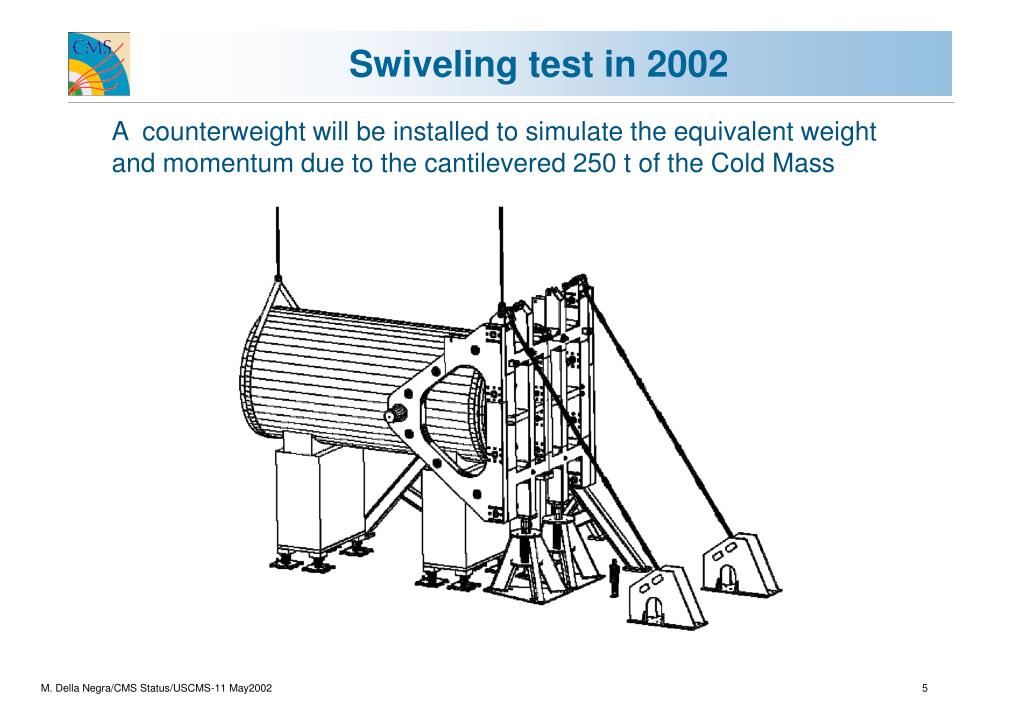 CMS

Swiveling test in 2002

A counterweight will be installed to simulate the equivalent weight and momentum due to the cantilevered 250 t of the Cold Mass

M. Della Negra/CMS Status/USCMS-11 May2002

5